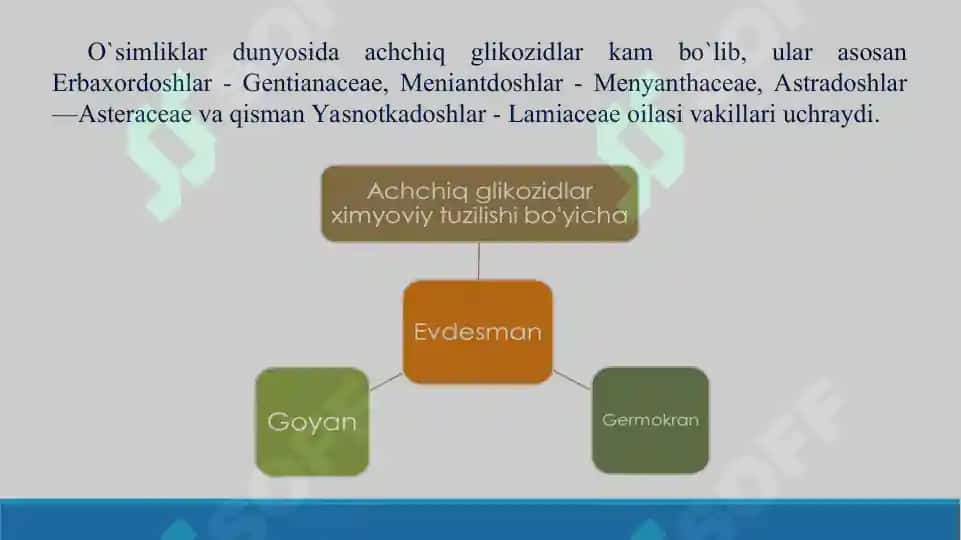 O`simliklar dunyosida achchiq glikozidlar kam bo`lib, ular asosan Erbaxordoshlar - Gentianaceae, Meniantdoshlar - Menyanthaceae, Astradoshlar —Asteraceae va qisman Yasnotkadoshlar - Lamiaceae oilasi vakillari uchraydi.

Achchiq glikozidlar ximyoviy tuzilishi bo'yicha

Evdesman

Goyan

Germokran

SOFF